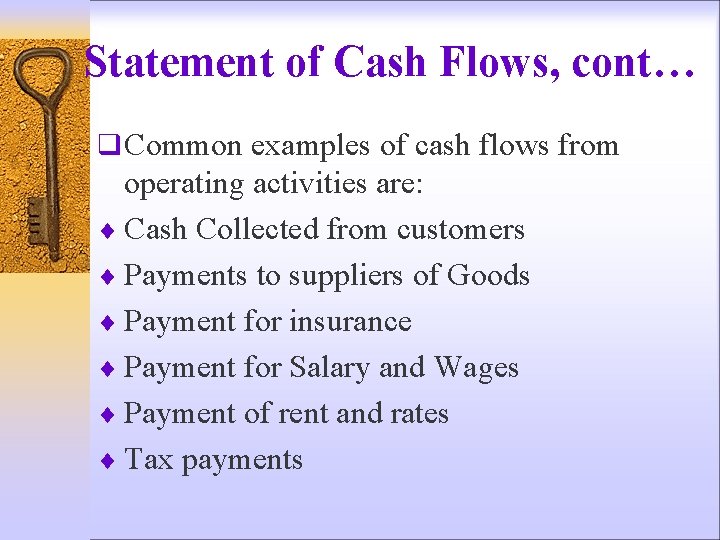 Statement of Cash Flows, cont…

❑ Common examples of cash flows from operating activities are:

♦ Cash Collected from customers
♦ Payments to suppliers of Goods
♦ Payment for insurance
♦ Payment for Salary and Wages
♦ Payment of rent and rates
♦ Tax payments